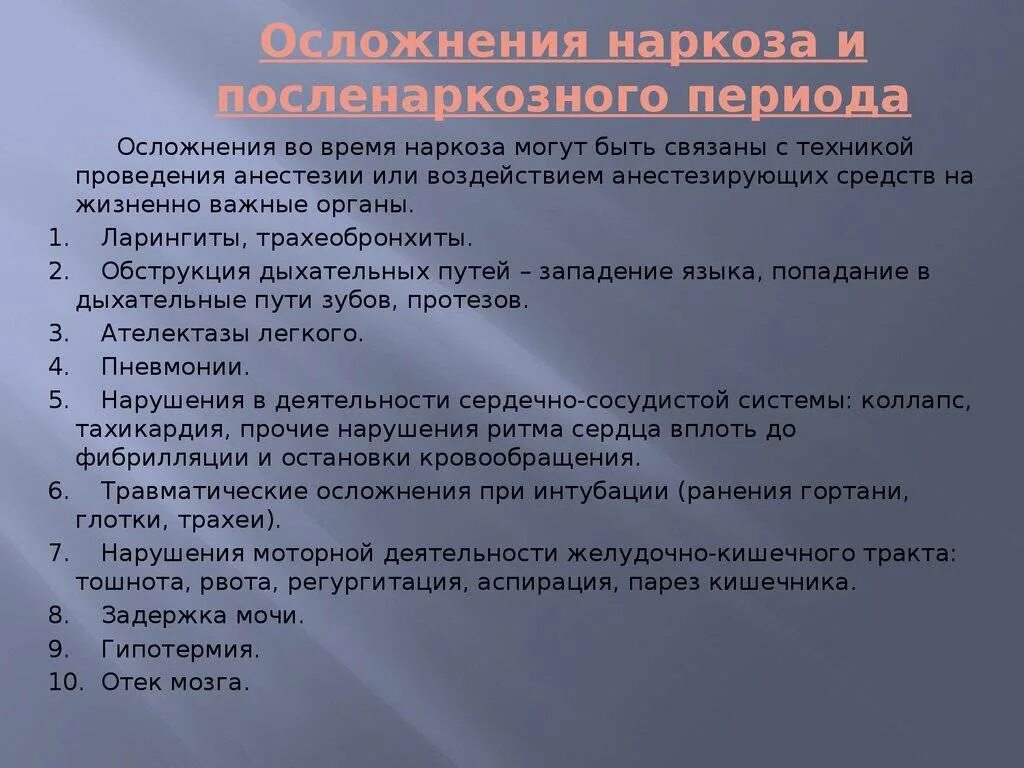 Осложнения наркоза и посленаркозного периода

Осложнения во время наркоза могут быть связаны с техникой проведения анестезии или воздействием анестезирующих средств на жизненно важные органы.

1. Ларингиты, трахеобронхиты.
2. Обструкция дыхательных путей – западение языка, попадание в дыхательные пути зубов, протезов.
3. Ателектазы легкого.
4. Пневмонии.
5. Нарушения в деятельности сердечно-сосудистой системы: коллапс, тахикардия, прочие нарушения ритма сердца вплоть до фибрилляции и остановки кровообращения.
6. Травматические осложнения при интубации (ранения гортани, глотки, трахеи).
7. Нарушения моторной деятельности желудочно-кишечного тракта: тошнота, рвота, регургитация, аспирация, парез кишечника.
8. Задержка мочи.
9. Гипотермия.
10. Отек мозга.